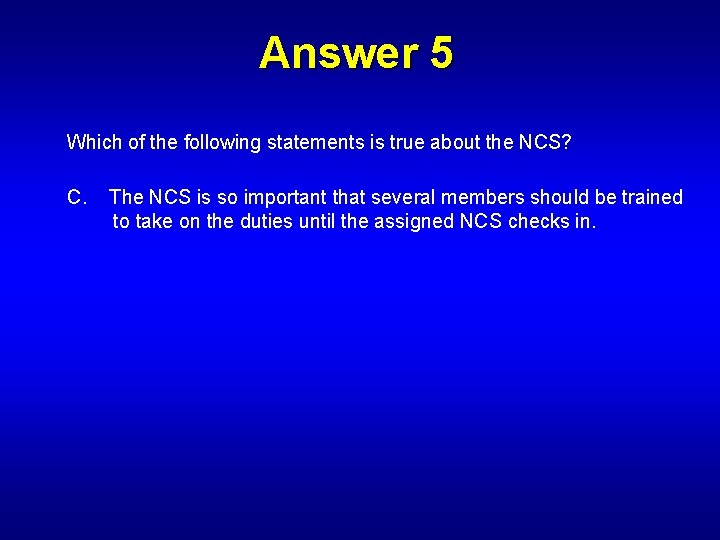 Answer 5

Which of the following statements is true about the NCS?

C. The NCS is so important that several members should be trained to take on the duties until the assigned NCS checks in.